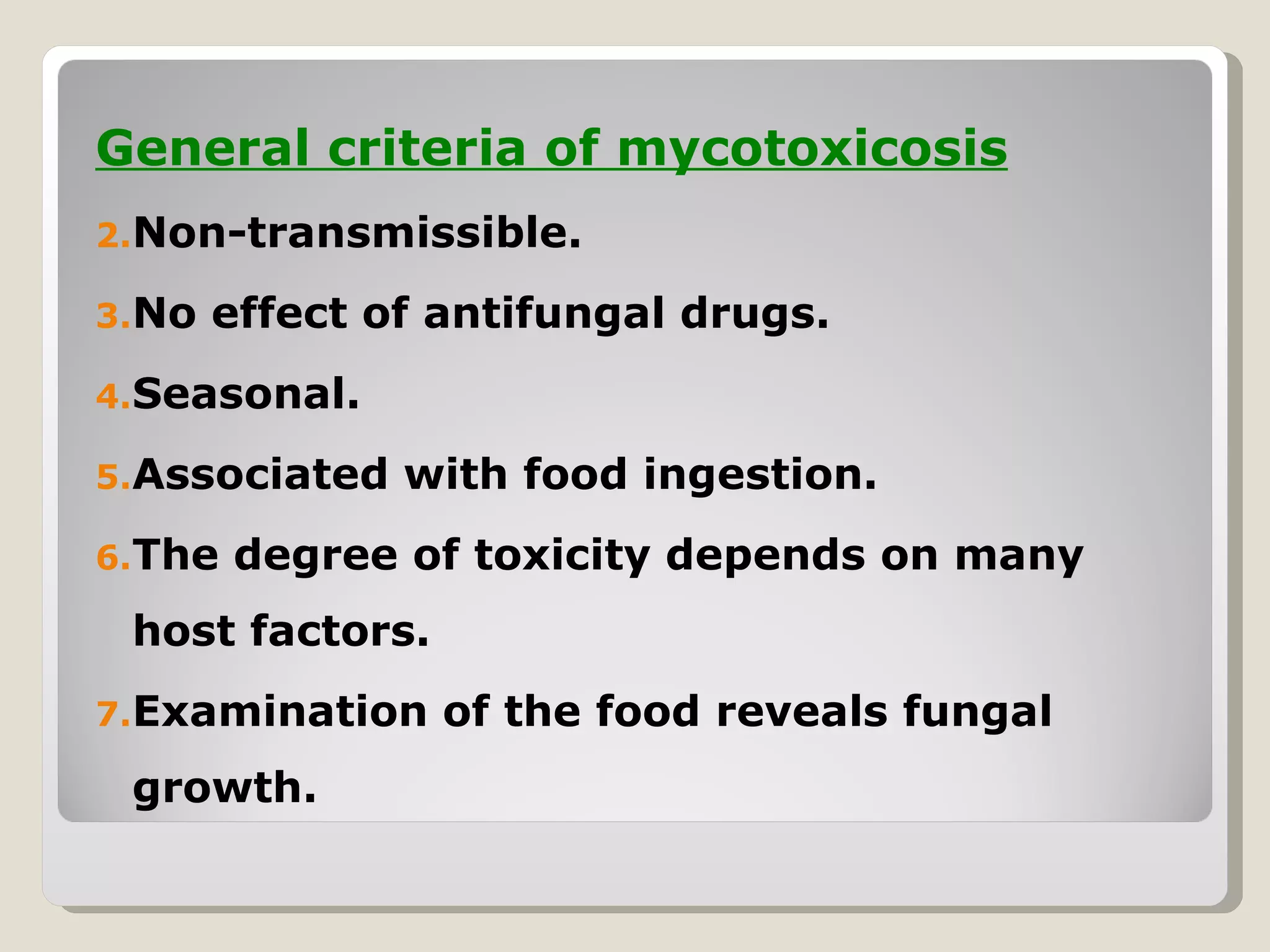 General criteria of mycotoxicosis

2. Non-transmissible.

3. No effect of antifungal drugs.

4. Seasonal.

5. Associated with food ingestion.

6. The degree of toxicity depends on many host factors.

7. Examination of the food reveals fungal growth.